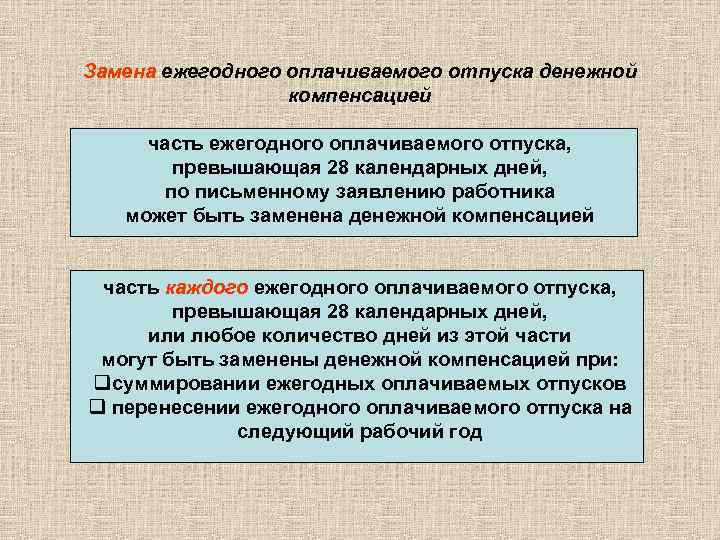 Замена ежегодного оплачиваемого отпуска денежной компенсацией

часть ежегодного оплачиваемого отпуска, превышающая 28 календарных дней, по письменному заявлению работника может быть заменена денежной компенсацией

часть каждого ежегодного оплачиваемого отпуска, превышающая 28 календарных дней, или любое количество дней из этой части могут быть заменены денежной компенсацией при:
❑суммировании ежегодных оплачиваемых отпусков
❑ перенесении ежегодного оплачиваемого отпуска на следующий рабочий год